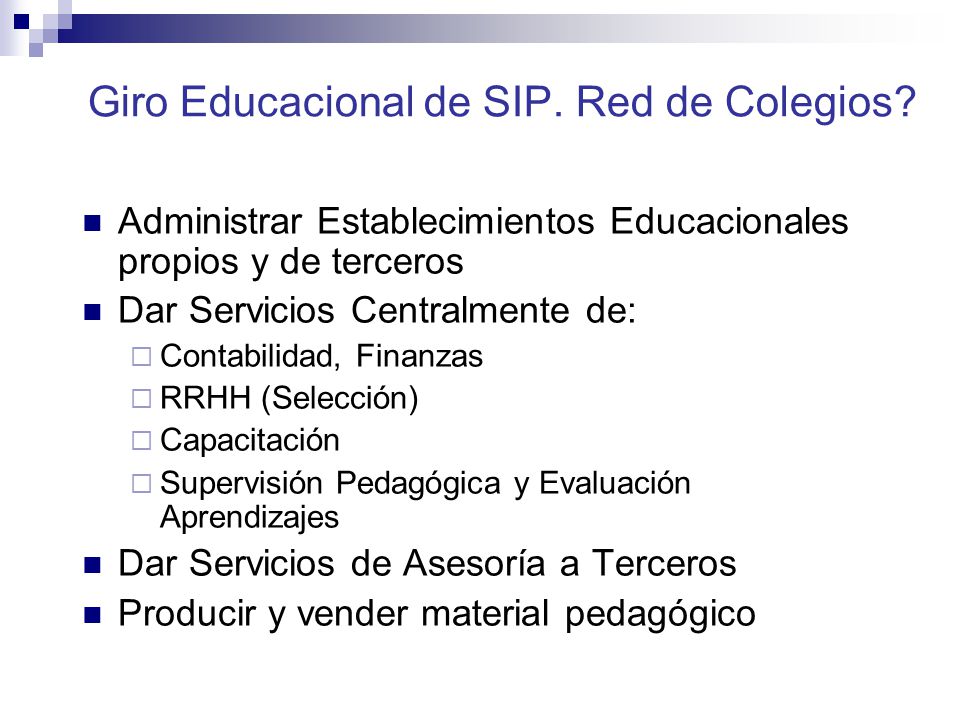 Giro Educacional de SIP. Red de Colegios?

- Administrar Establecimientos Educacionales propios y de terceros
- Dar Servicios Centralmente de:
  - Contabilidad, Finanzas
  - RRHH (Selección)
  - Capacitación
  - Supervisión Pedagógica y Evaluación Aprendizajes
- Dar Servicios de Asesoría a Terceros
- Producir y vender material pedagógico